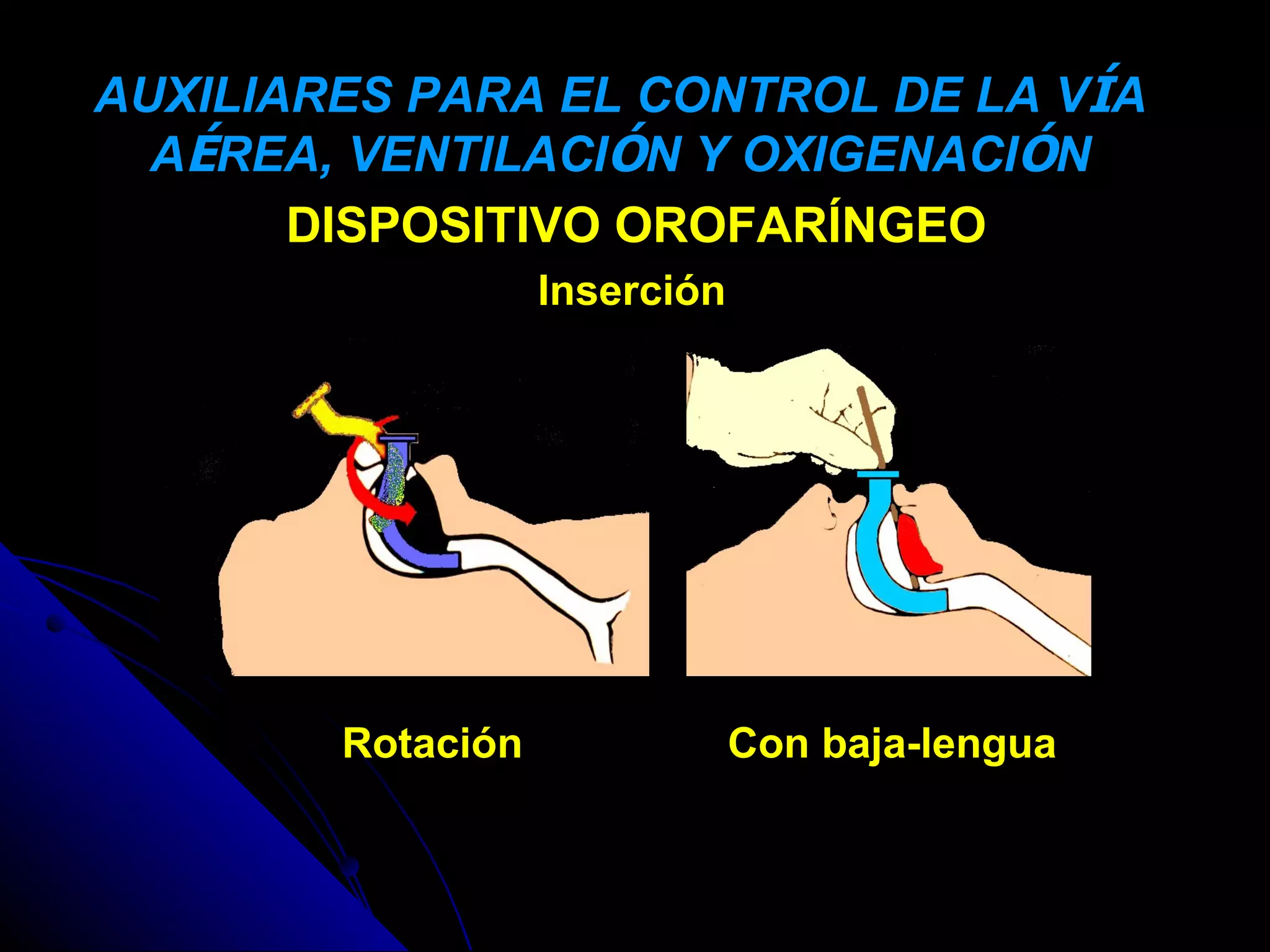 AUXILIARES PARA EL CONTROL DE LA VÍA AÉREA, VENTILACIÓN Y OXIGENACIÓN

DISPOSITIVO OROFARÍNGEO

Inserción

Rotación

Con baja-lengua